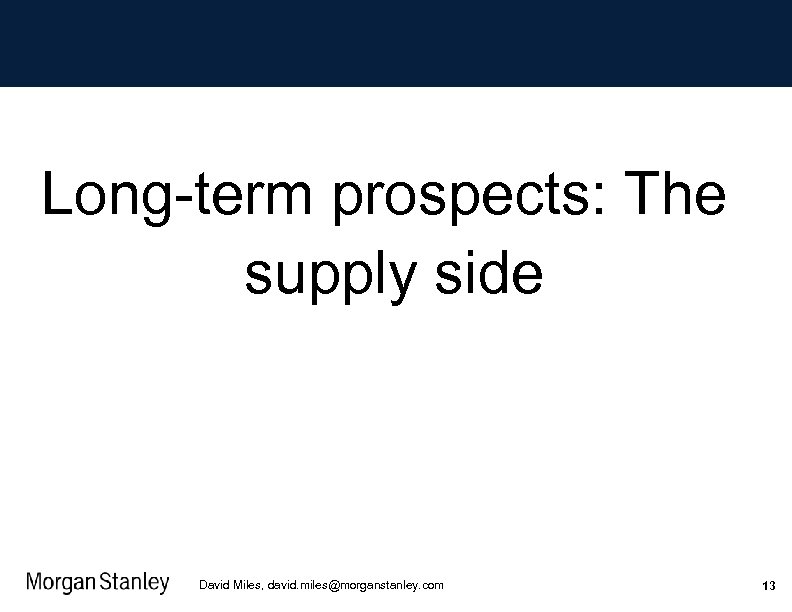 Long-term prospects: The supply side

Morgan Stanley David Miles, david.miles@morganstanley.com 13